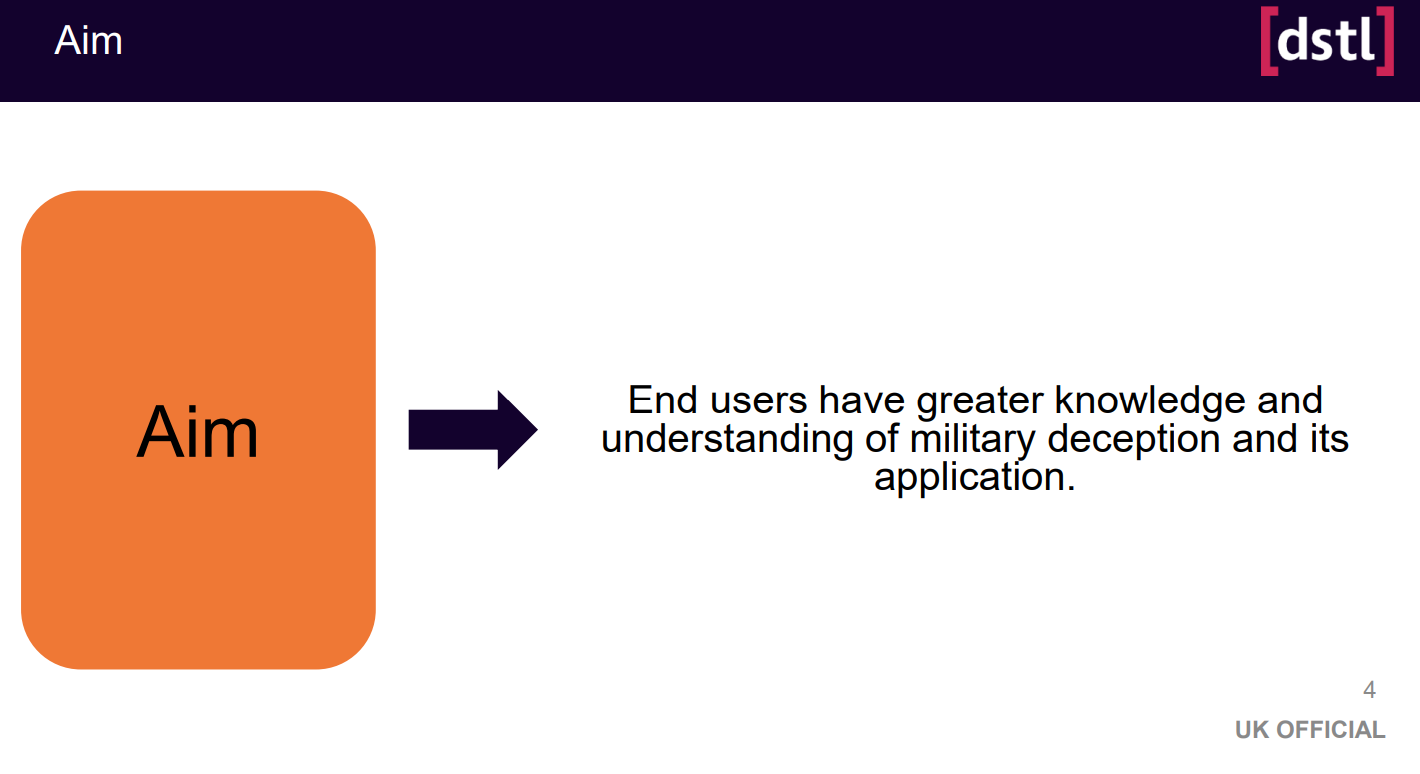 Aim

[dstl]

Aim

End users have greater knowledge and understanding of military deception and its application.

4

UK OFFICIAL